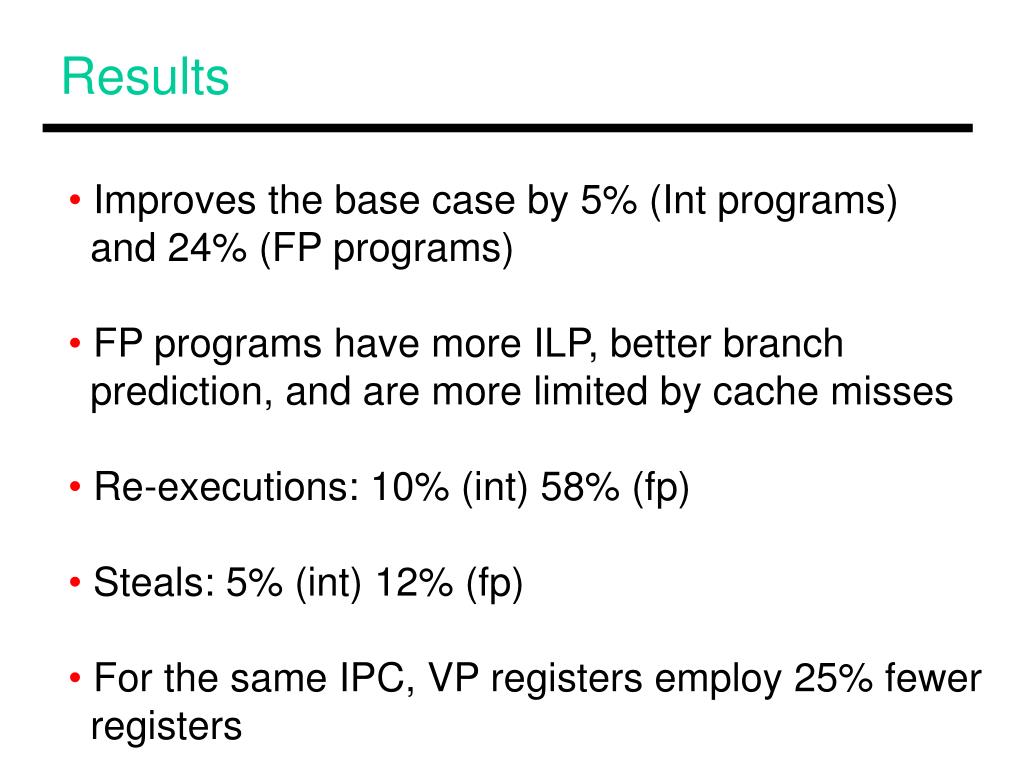 Results

• Improves the base case by 5% (Int programs) and 24% (FP programs)

• FP programs have more ILP, better branch prediction, and are more limited by cache misses

• Re-executions: 10% (int) 58% (fp)

• Steals: 5% (int) 12% (fp)

• For the same IPC, VP registers employ 25% fewer registers